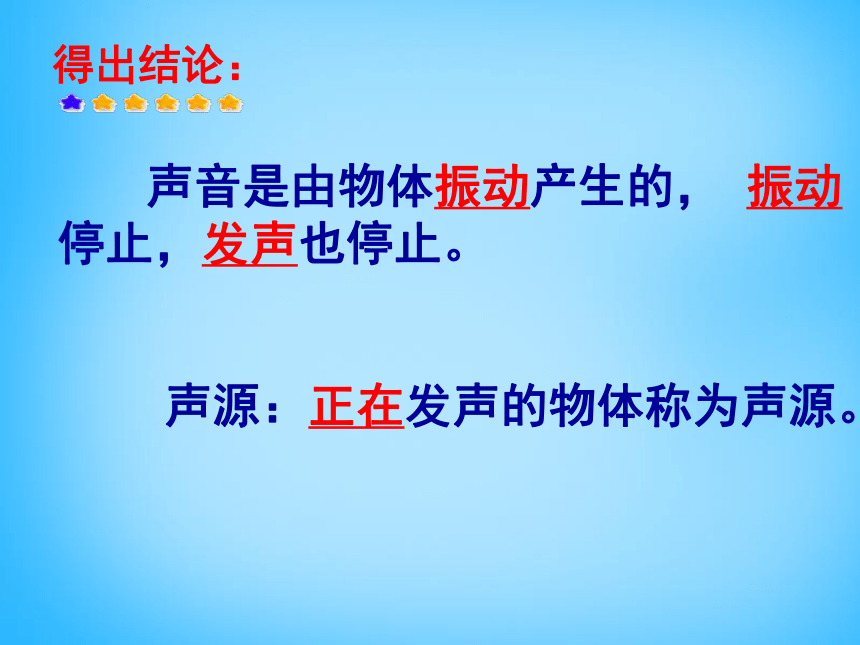 得出结论：

声音是由物体振动产生的， 振动停止，发声也停止。

声源：正在发声的物体称为声源。